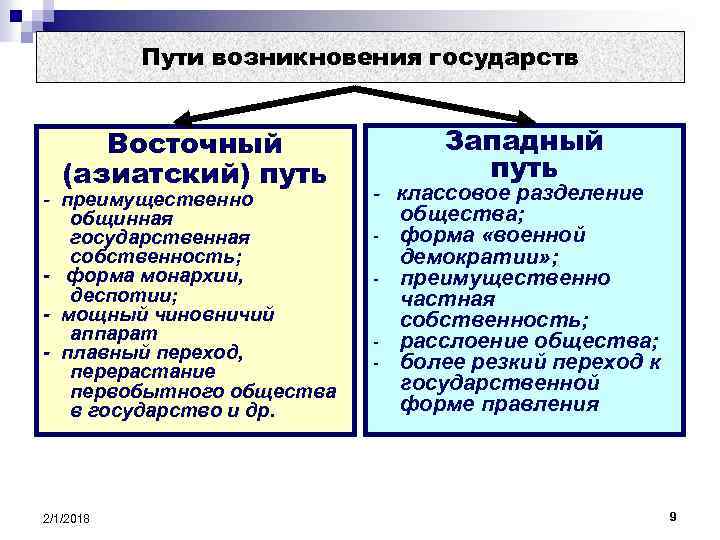 Пути возникновения государств

Восточный (азиатский) путь

- преимущественно общинная государственная собственность;
- форма монархии, деспотии;
- мощный чиновничий аппарат
- плавный переход, перерастание первобытного общества в государство и др.

Западный путь

- классовое разделение общества;
- форма «военной демократии»;
- преимущественно частная собственность;
- расслоение общества;
- более резкий переход к государственной форме правления

2/1/2018

9